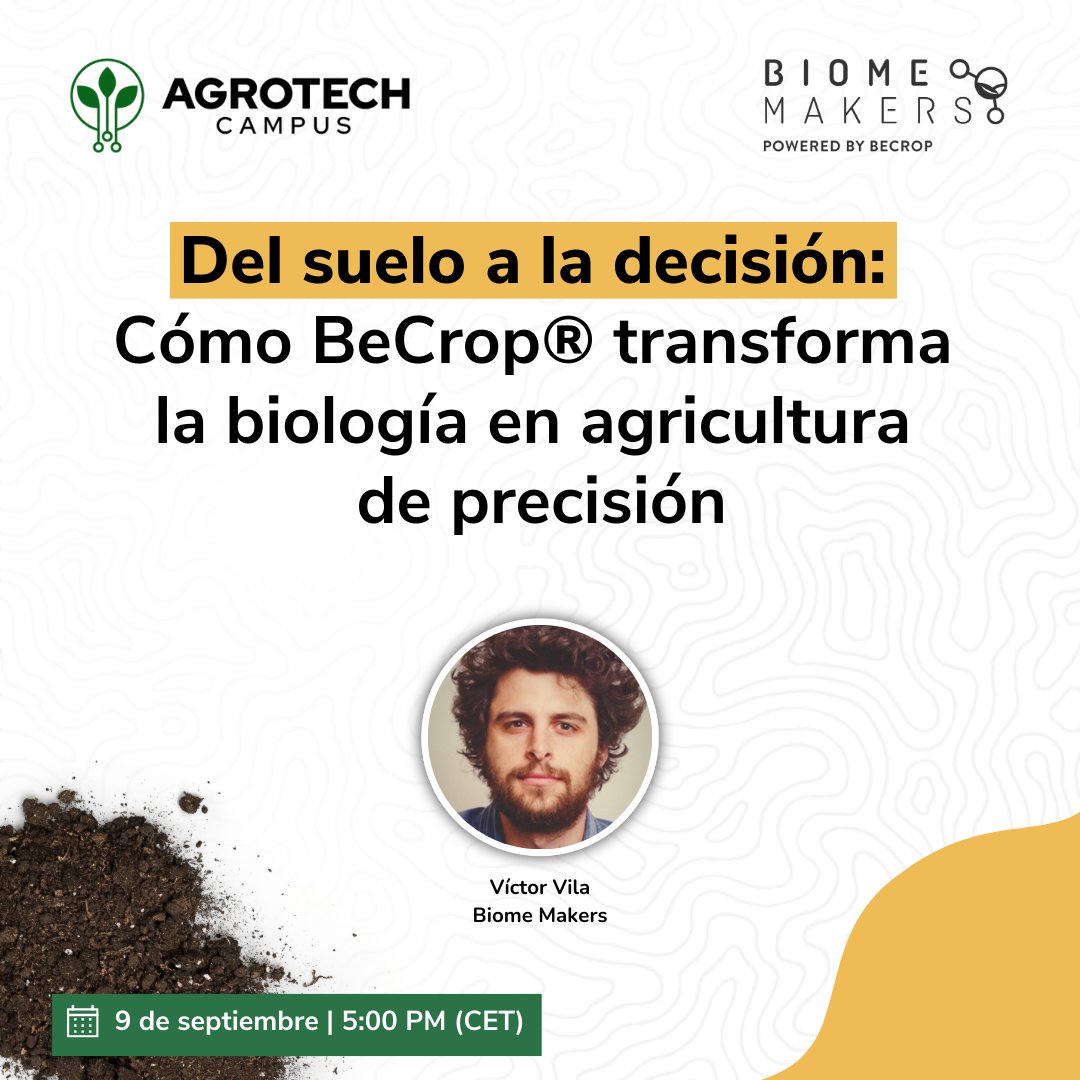 AGROTECH CAMPUS

BIOME MAKERS
POWERED BY BECROP

Del suelo a la decisión:
Cómo BeCrop® transforma la biología en agricultura de precisión

Víctor Vila
Biome Makers

9 de septiembre | 5:00 PM (CET)